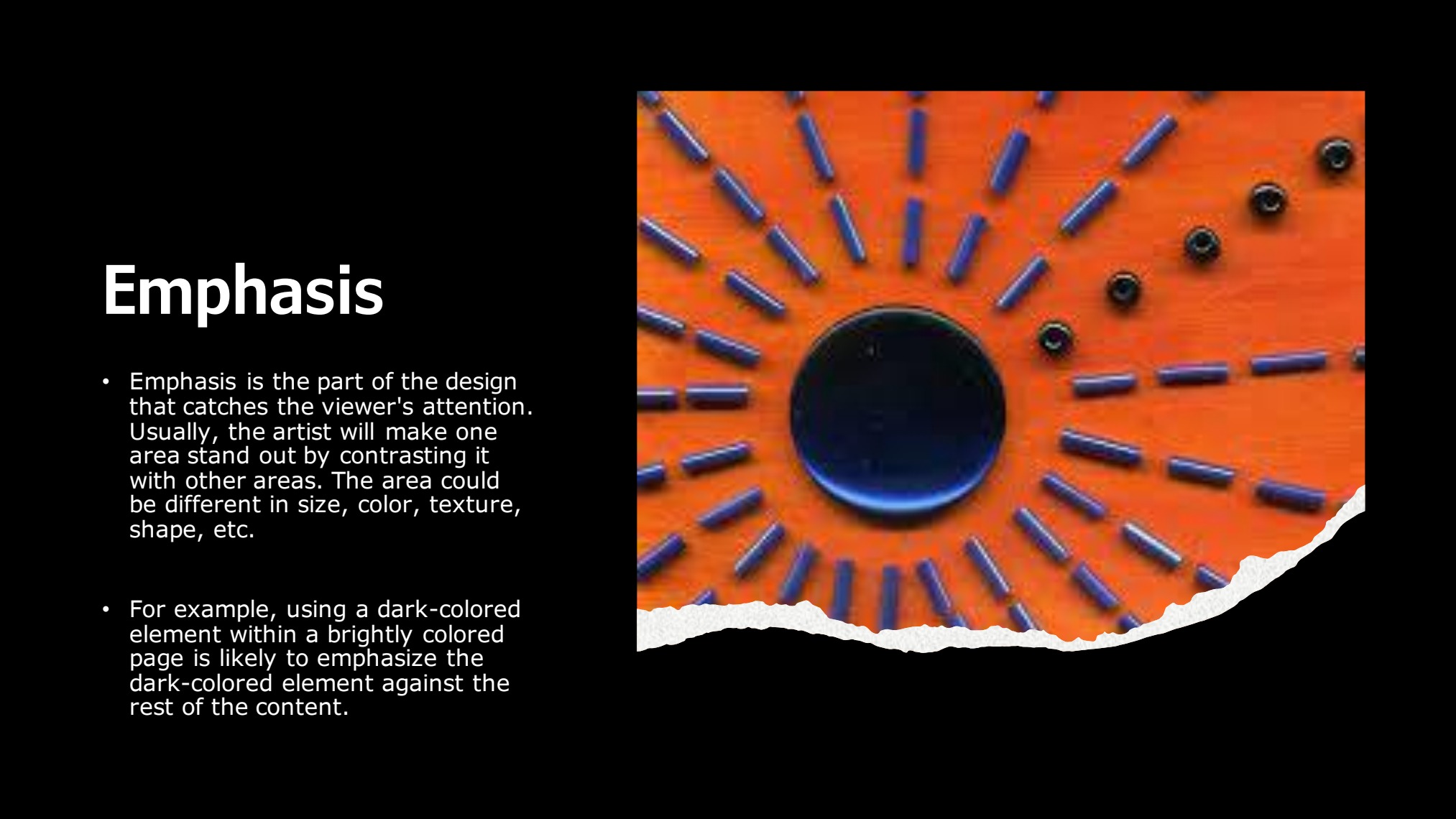 Emphasis

• Emphasis is the part of the design that catches the viewer's attention. Usually, the artist will make one area stand out by contrasting it with other areas. The area could be different in size, color, texture, shape, etc.

• For example, using a dark-colored element within a brightly colored page is likely to emphasize the dark-colored element against the rest of the content.